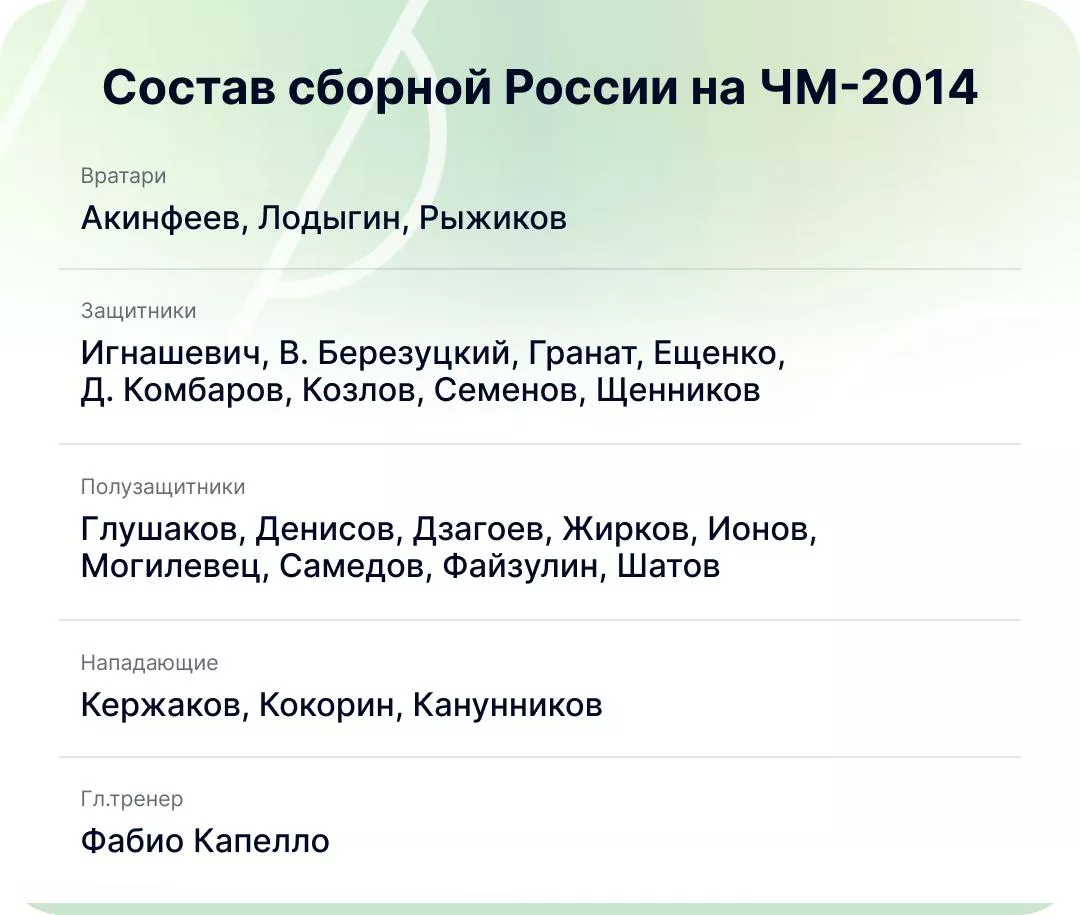 Состав сборной России на ЧМ-2014

Вратари

Акинфеев, Лодыгин, Рыжиков

Защитники

Игнашевич, В. Березуцкий, Гранат, Ещенко, Д. Комбаров, Козлов, Семенов, Щенников

Полузащитники

Глушаков, Денисов, Дзагоев, Жирков, Ионов, Могилевец, Самедов, Файзулин, Шатов

Нападающие

Кержаков, Кокорин, Канунников

Гл.тренер

Фабио Капелло